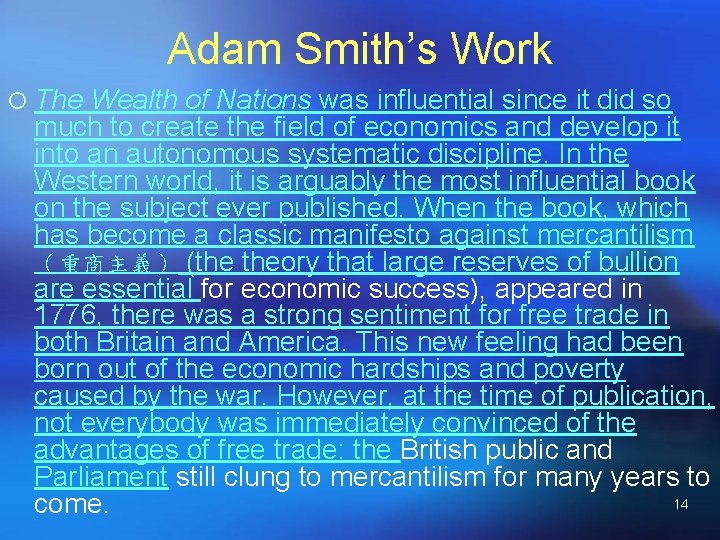 Adam Smith's Work

The Wealth of Nations was influential since it did so much to create the field of economics and develop it into an autonomous systematic discipline. In the Western world, it is arguably the most influential book on the subject ever published. When the book, which has become a classic manifesto against mercantilism （重商主義） (the theory that large reserves of bullion are essential for economic success), appeared in 1776, there was a strong sentiment for free trade in both Britain and America. This new feeling had been born out of the economic hardships and poverty caused by the war. However, at the time of publication, not everybody was immediately convinced of the advantages of free trade: the British public and Parliament still clung to mercantilism for many years to come.

14